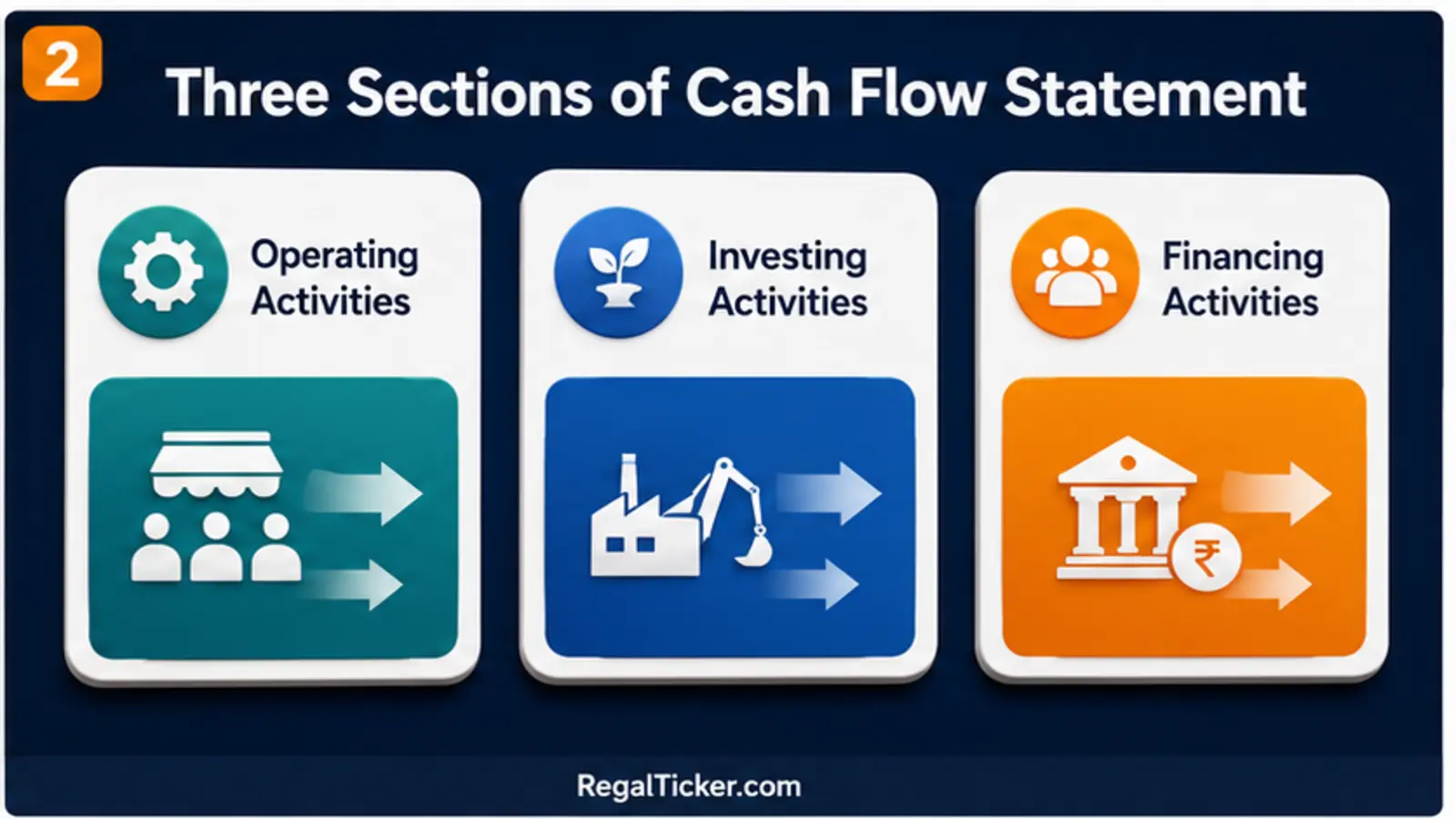 2

Three Sections of Cash Flow Statement

Operating Activities

Investing Activities

Financing Activities

₹

RegalTicker.com